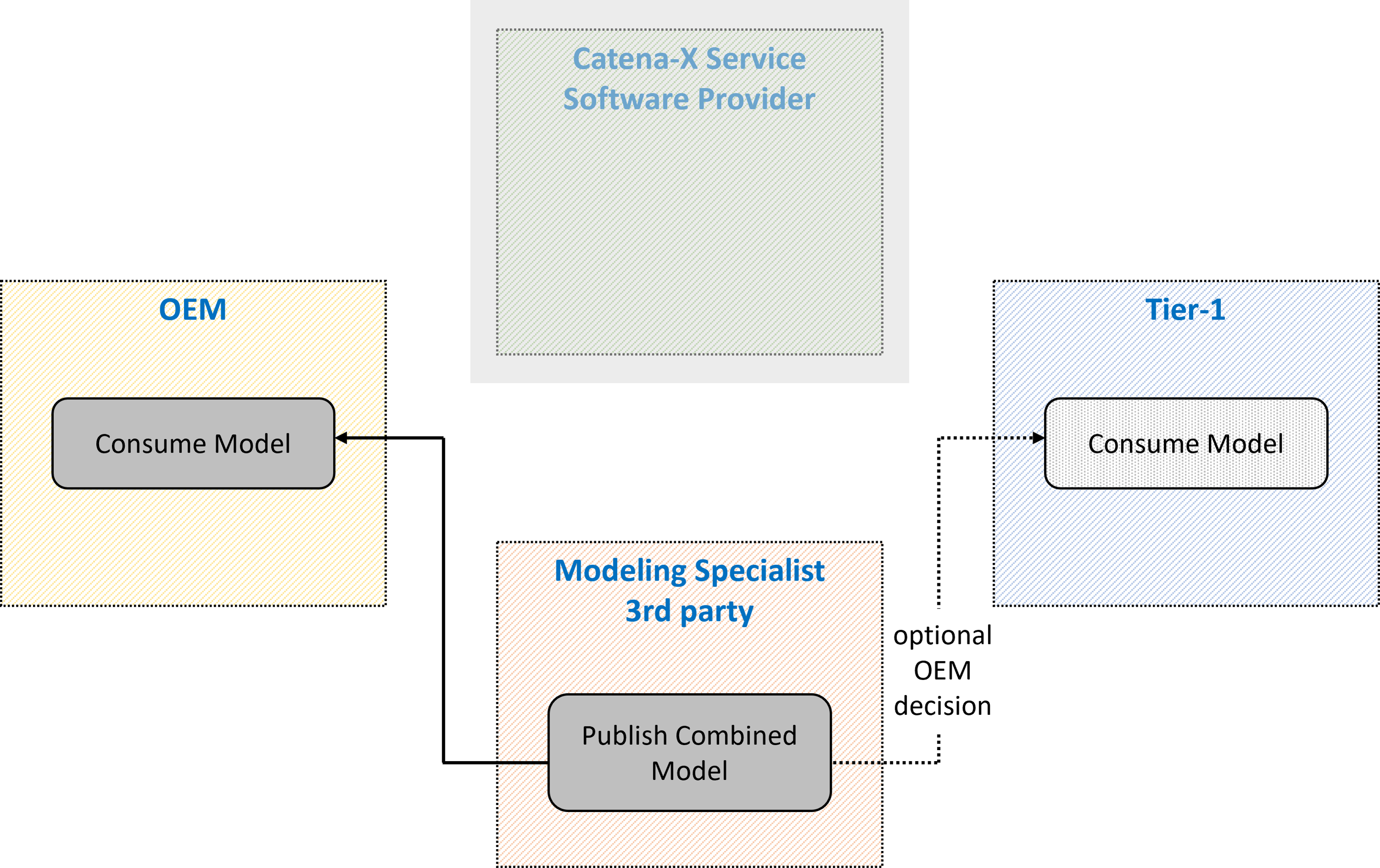 Catena-X Service Software Provider

OEM

Consume Model

Tier-1

Consume Model

Modeling Specialist 3rd party

Publish Combined Model

optional OEM decision